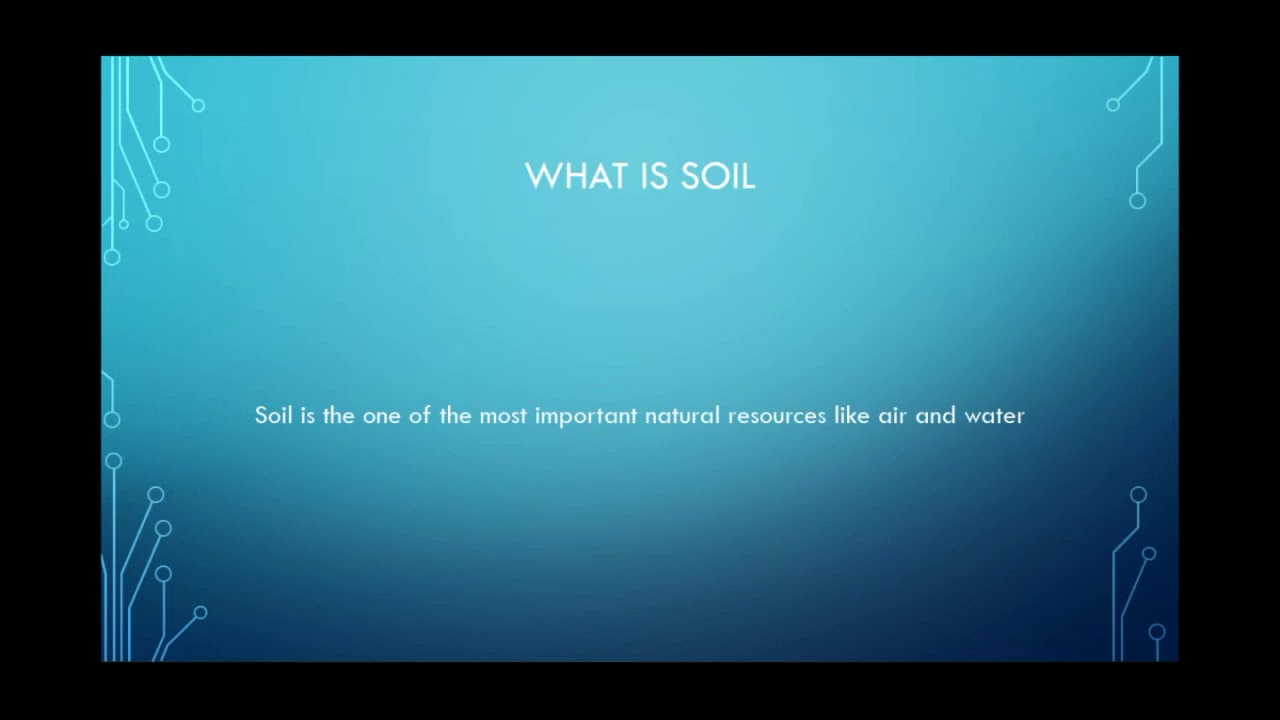 WHAT IS SOIL

Soil is the one of the most important natural resources like air and water